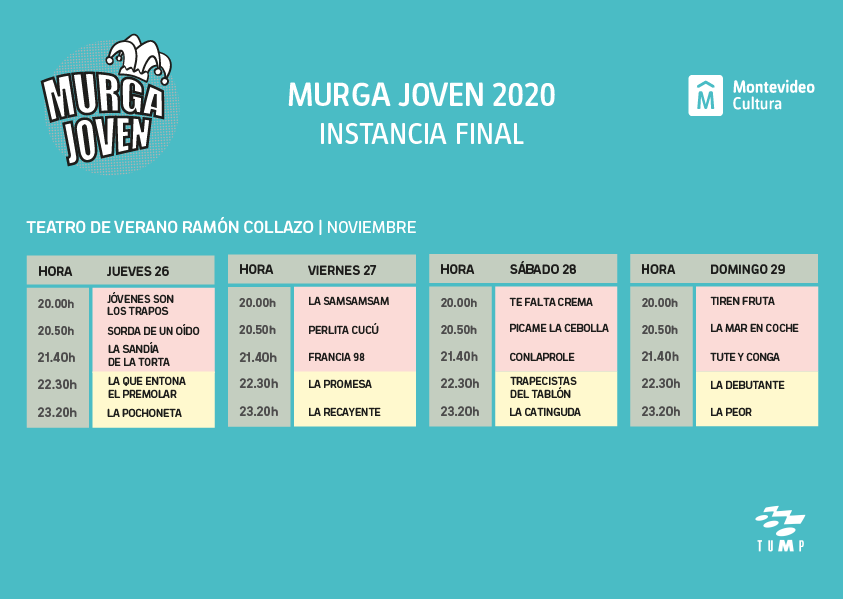 MURGA JOVEN

MURGA JOVEN 2020
INSTANCIA FINAL

Montevideo Cultura

TEATRO DE VERANO RAMÓN COLLAZO | NOVIEMBRE

| HORA | JUEVES 26 |
|---|---|
| 20.00h | JÓVENES SON LOS TRAPOS |
| 20.50h | SORDA DE UN OÍDO |
| 21.40h | LA SANDÍA DE LA TORTA |
| 22.30h | LA QUE ENTONA EL PREMOLAR |
| 23.20h | LA POCHONETA |

| HORA | VIERNES 27 |
|---|---|
| 20.00h | LA SAMSAMSAM |
| 20.50h | PERLITA CUCÚ |
| 21.40h | FRANCIA 98 |
| 22.30h | LA PROMESA |
| 23.20h | LA RECAYENTE |

| HORA | SÁBADO 28 |
|---|---|
| 20.00h | TE FALTA CREMA |
| 20.50h | PICAME LA CEBOLLA |
| 21.40h | CONLAPROLE |
| 22.30h | TRAPECISTAS DEL TABLÓN |
| 23.20h | LA CATINGUDA |

| HORA | DOMINGO 29 |
|---|---|
| 20.00h | TIREN FRUTA |
| 20.50h | LA MAR EN COCHE |
| 21.40h | TUTE Y CONGA |
| 22.30h | LA DEBUTANTE |
| 23.20h | LA PEOR |

TUMP